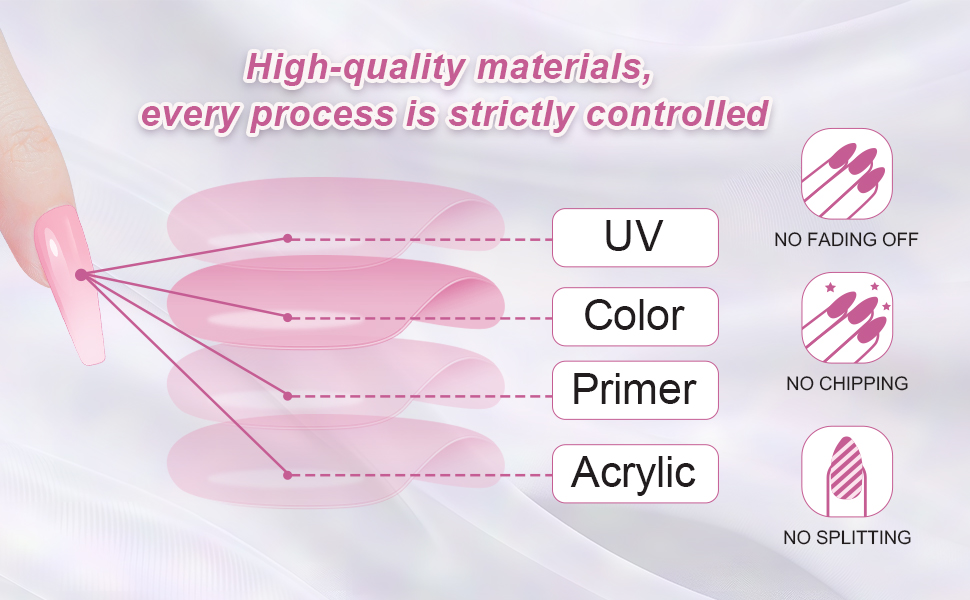 High-quality materials,
every process is strictly controlled

UV

Color

Primer

Acrylic

NO FADING OFF

NO CHIPPING

NO SPLITTING